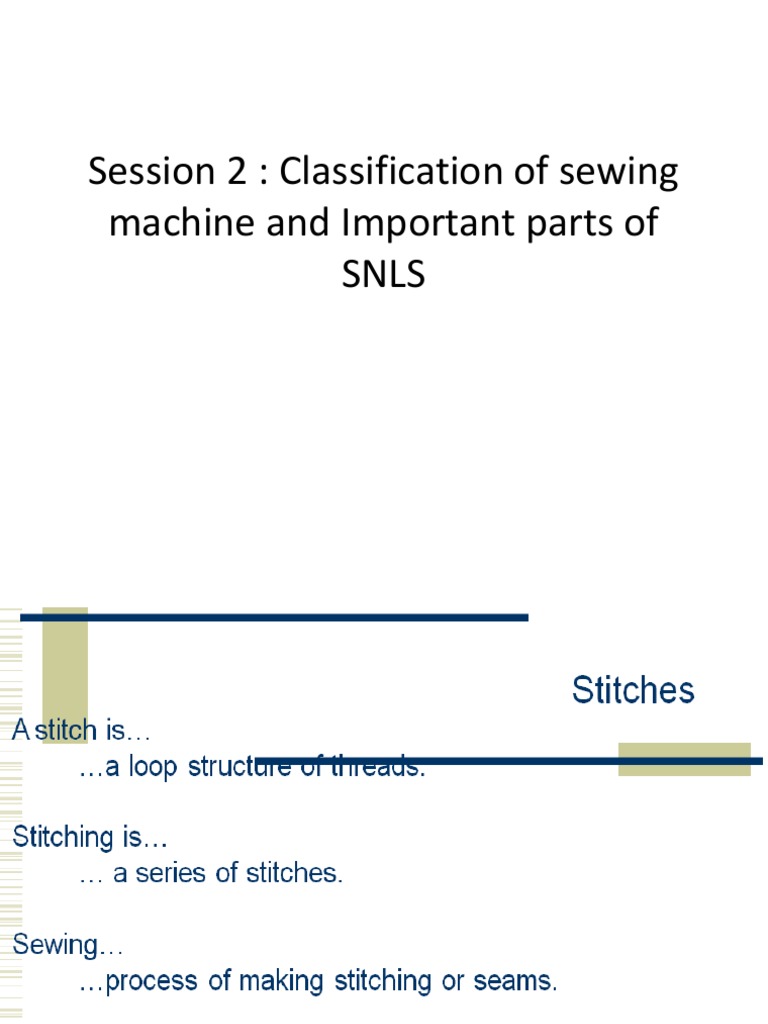 Session 2 : Classification of sewing machine and Important parts of SNLS

Stitches

A stitch is…
…a loop structure of threads.

Stitching is…
… a series of stitches.

Sewing…
…process of making stitching or seams.